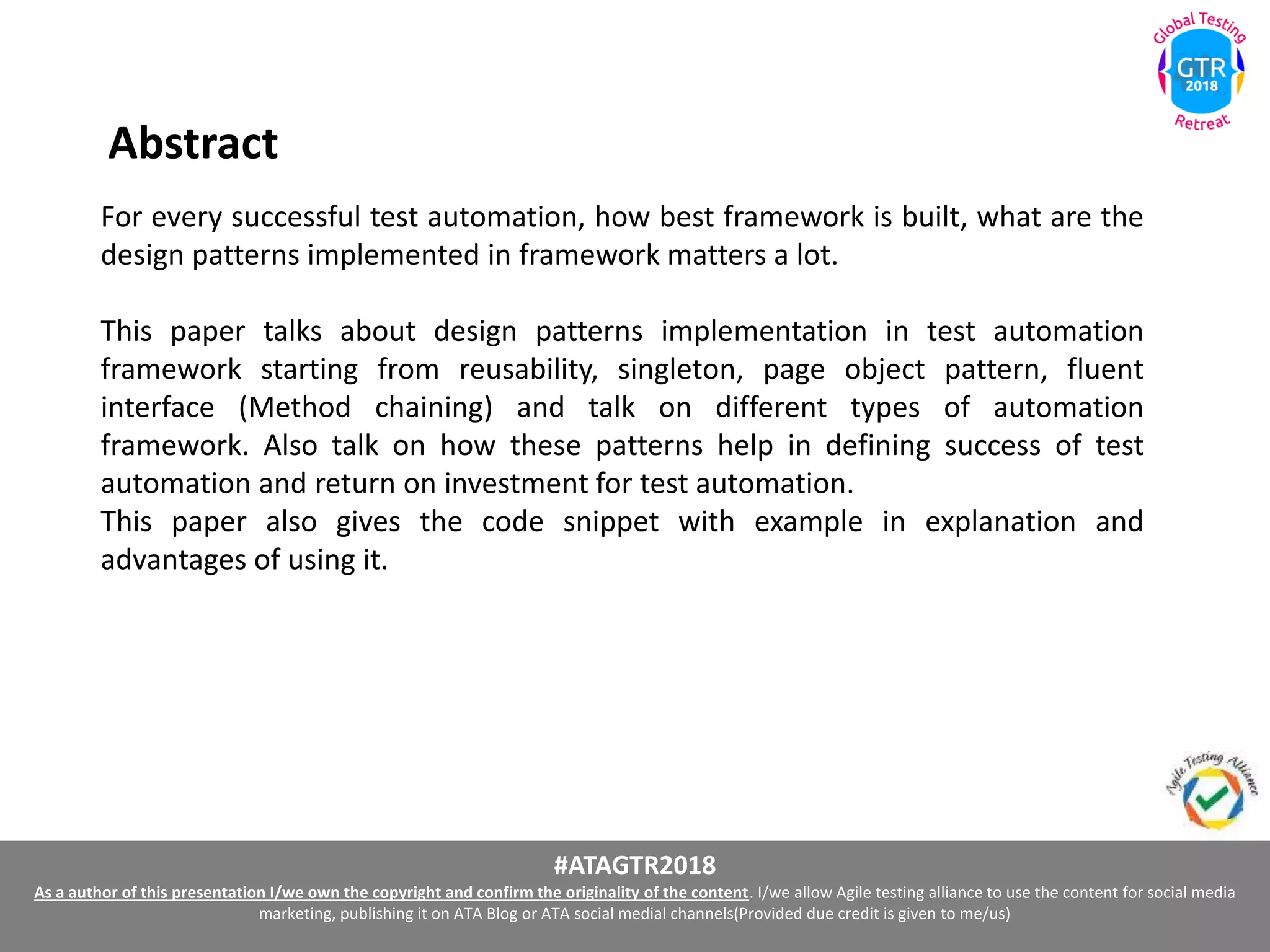 Global Testing
GTR
2018
Retreat

Abstract

For every successful test automation, how best framework is built, what are the design patterns implemented in framework matters a lot.

This paper talks about design patterns implementation in test automation framework starting from reusability, singleton, page object pattern, fluent interface (Method chaining) and talk on different types of automation framework. Also talk on how these patterns help in defining success of test automation and return on investment for test automation.
This paper also gives the code snippet with example in explanation and advantages of using it.

Agile Testing Alliance

#ATAGTR2018
As a author of this presentation I/we own the copyright and confirm the originality of the content. I/we allow Agile testing alliance to use the content for social media marketing, publishing it on ATA Blog or ATA social medial channels(Provided due credit is given to me/us)